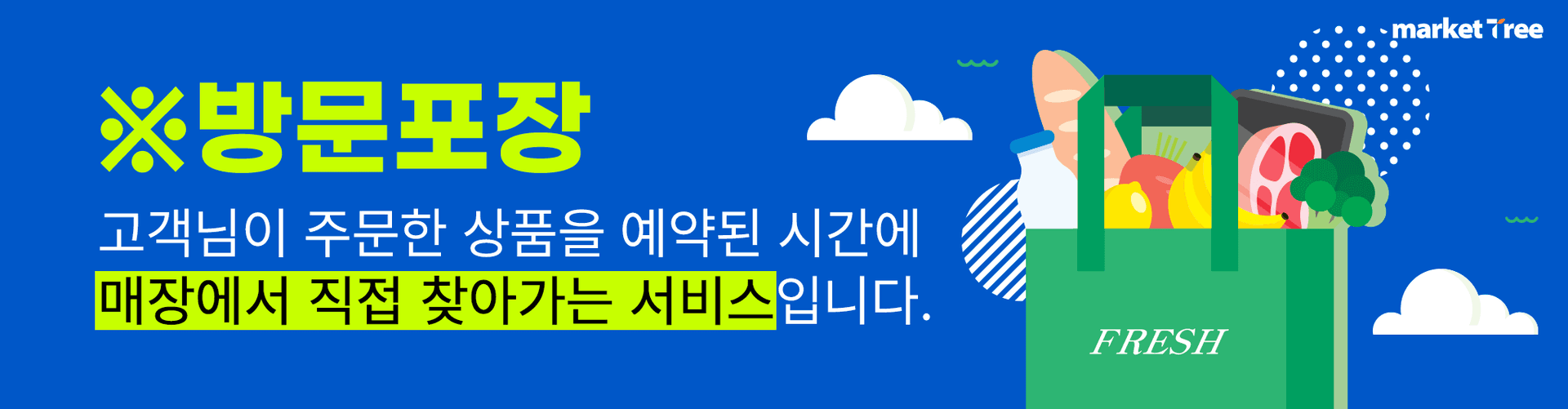 market Tree

※방문포장

고객님이 주문한 상품을 예약된 시간에 매장에서 직접 찾아가는 서비스입니다.

FRESH